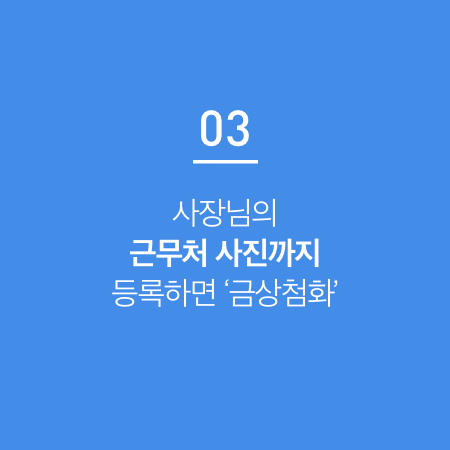 03

사장님의
근무처 사진까지
등록하면 ‘금상첨화’